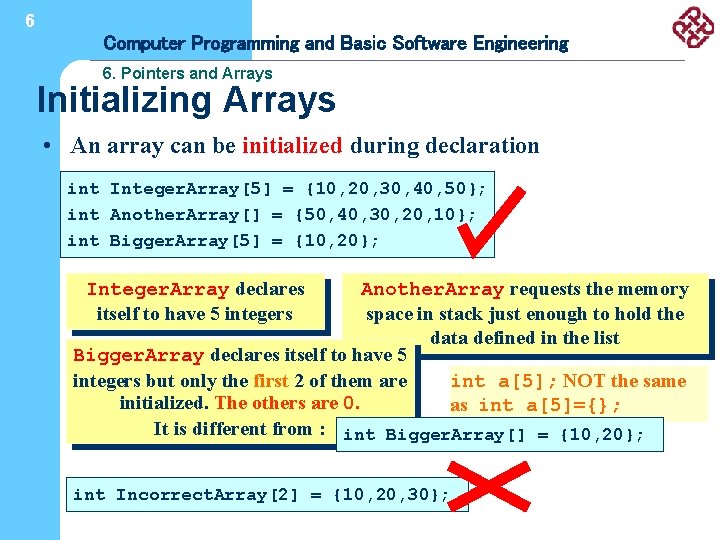 6

Computer Programming and Basic Software Engineering

6. Pointers and Arrays

Initializing Arrays

• An array can be initialized during declaration

int IntegerArray[5] = {10,20,30,40,50};
int AnotherArray[] = {50,40,30,20,10};
int BiggerArray[5] = {10,20};

IntegerArray declares itself to have 5 integers

AnotherArray requests the memory space in stack just enough to hold the data defined in the list

BiggerArray declares itself to have 5 integers but only the first 2 of them are initialized. The others are 0.
It is different from :

int a[5]; NOT the same as int a[5]={};

int BiggerArray[] = {10,20};

int IncorrectArray[2] = {10,20,30};